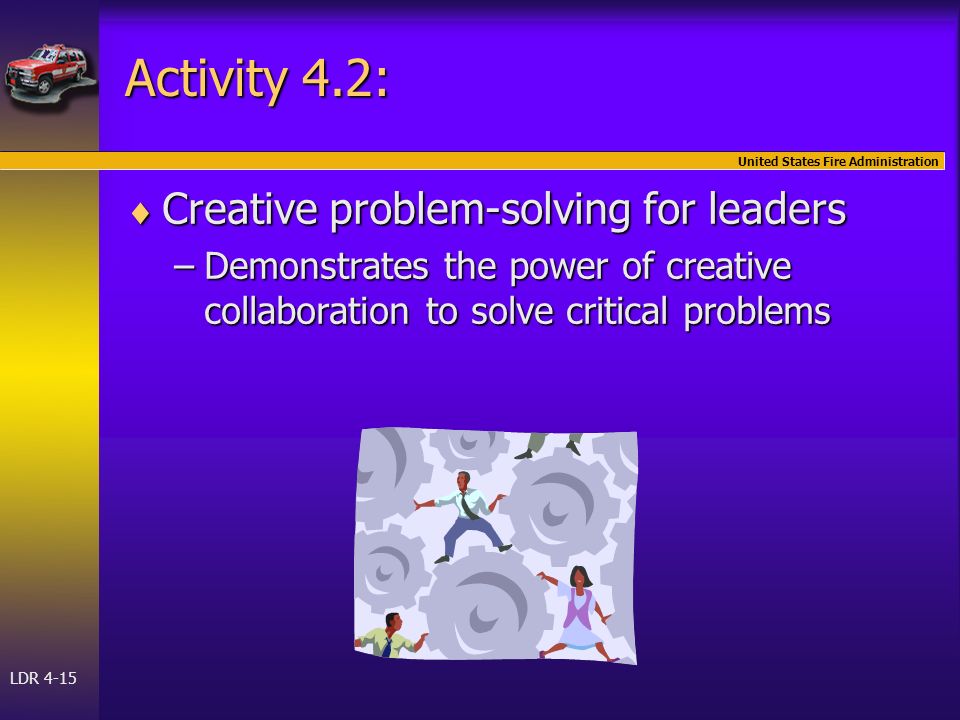 Activity 4.2:

United States Fire Administration

♦ Creative problem-solving for leaders

– Demonstrates the power of creative collaboration to solve critical problems

LDR 4-15